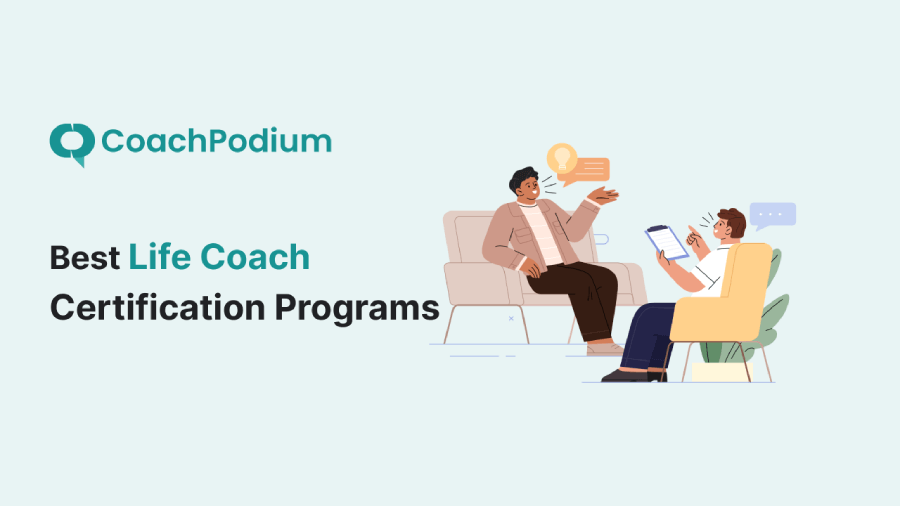 CoachPodium

Best Life Coach Certification Programs